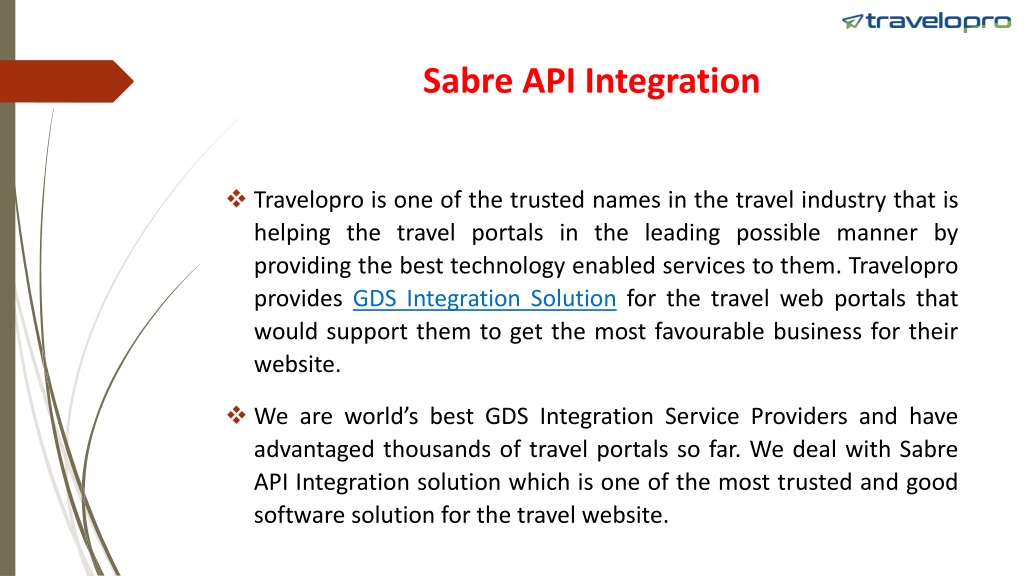 travelopro

Sabre API Integration

❖ Travelopro is one of the trusted names in the travel industry that is helping the travel portals in the leading possible manner by providing the best technology enabled services to them. Travelopro provides GDS Integration Solution for the travel web portals that would support them to get the most favourable business for their website.

❖ We are world's best GDS Integration Service Providers and have advantaged thousands of travel portals so far. We deal with Sabre API Integration solution which is one of the most trusted and good software solution for the travel website.